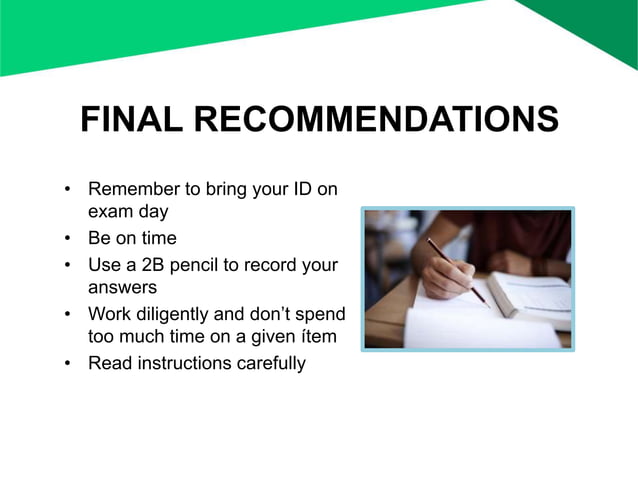 FINAL RECOMMENDATIONS

• Remember to bring your ID on exam day
• Be on time
• Use a 2B pencil to record your answers
• Work diligently and don't spend too much time on a given ítem
• Read instructions carefully